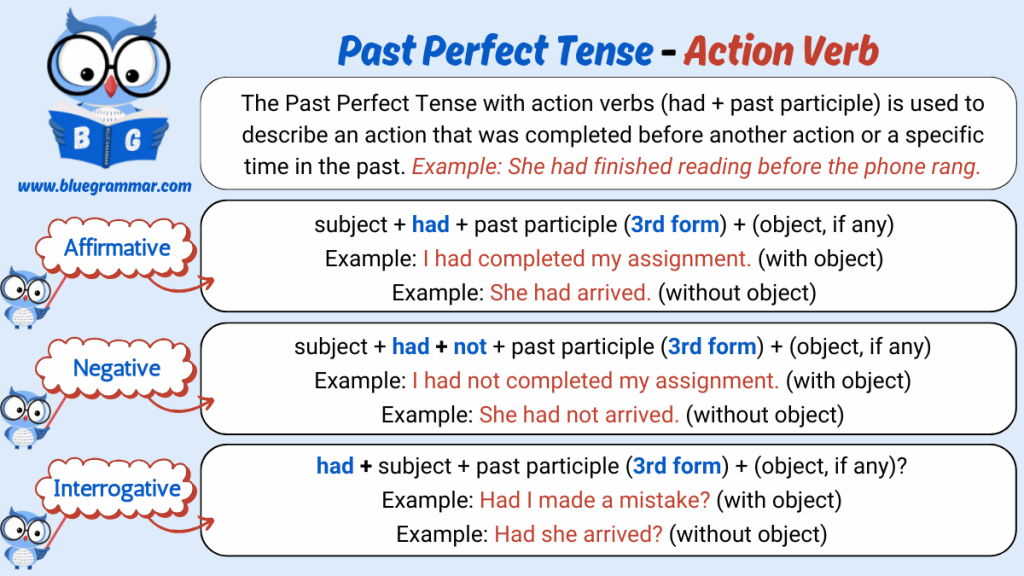 B G

www.bluegrammar.com

Past Perfect Tense - Action Verb

The Past Perfect Tense with action verbs (had + past participle) is used to describe an action that was completed before another action or a specific time in the past. Example: She had finished reading before the phone rang.

Affirmative

subject + had + past participle (3rd form) + (object, if any)
Example: I had completed my assignment. (with object)
Example: She had arrived. (without object)

Negative

subject + had + not + past participle (3rd form) + (object, if any)
Example: I had not completed my assignment. (with object)
Example: She had not arrived. (without object)

Interrogative

had + subject + past participle (3rd form) + (object, if any)?
Example: Had I made a mistake? (with object)
Example: Had she arrived? (without object)